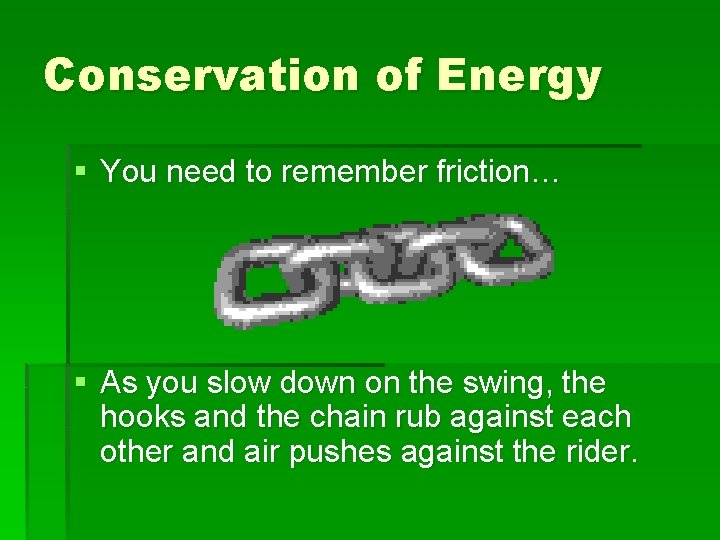 Conservation of Energy

▪ You need to remember friction…

▪ As you slow down on the swing, the hooks and the chain rub against each other and air pushes against the rider.